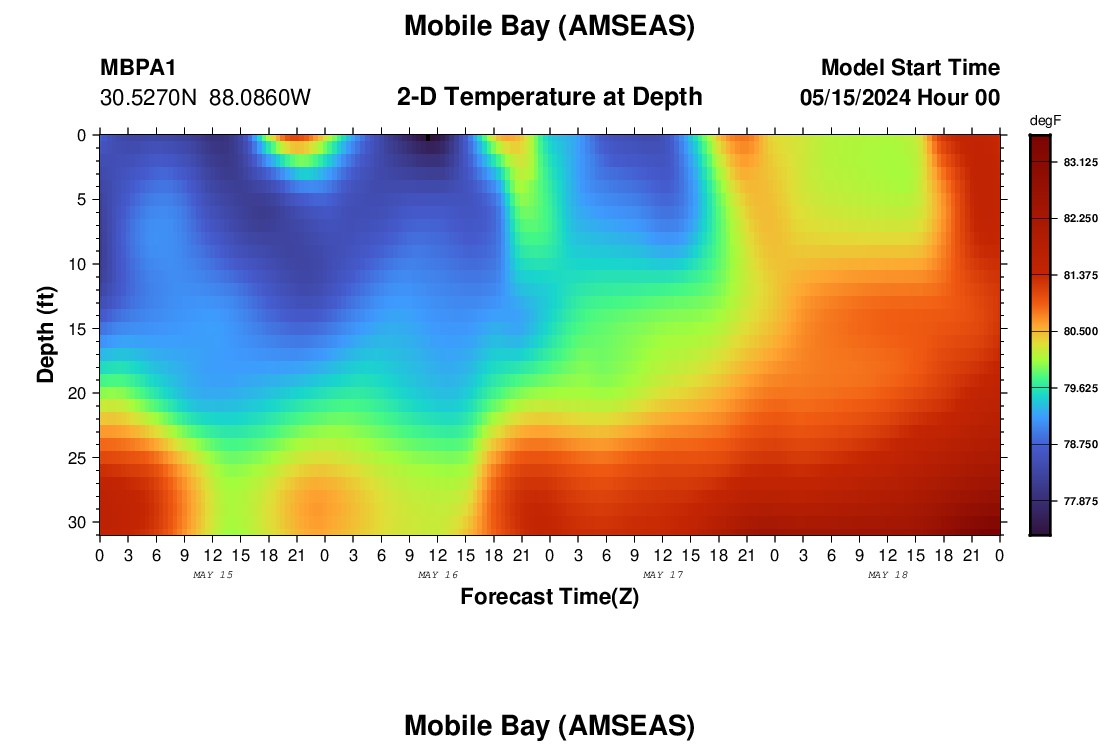 Mobile Bay (AMSEAS)

MBPA1
30.5270N 88.0860W

2-D Temperature at Depth

Model Start Time
05/15/2024 Hour 00

degF
83.125
82.250
81.375
80.500
79.625
78.750
77.875

Depth (ft)
0
5
10
15
20
25
30

0 3 6 9 12 15 18 21 0 3 6 9 12 15 18 21 0 3 6 9 12 15 18 21 0 3 6 9 12 15 18 21 0
MAY 15
MAY 16
MAY 17
MAY 18

Forecast Time(Z)

Mobile Bay (AMSEAS)